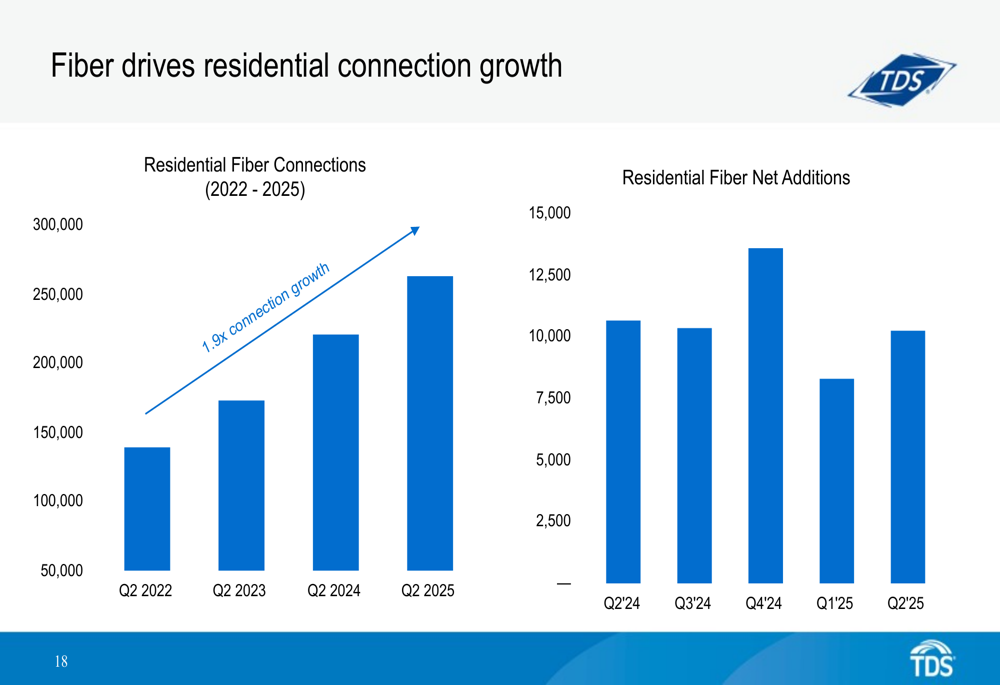 Fiber drives residential connection growth

TDS

Residential Fiber Connections
(2022 - 2025)

300,000
250,000
200,000
150,000
100,000
50,000

1.9x connection growth

Q2 2022
Q2 2023
Q2 2024
Q2 2025

Residential Fiber Net Additions

15,000
12,500
10,000
7,500
5,000
2,500
—

Q2'24
Q3'24
Q4'24
Q1'25
Q2'25

18

TDS